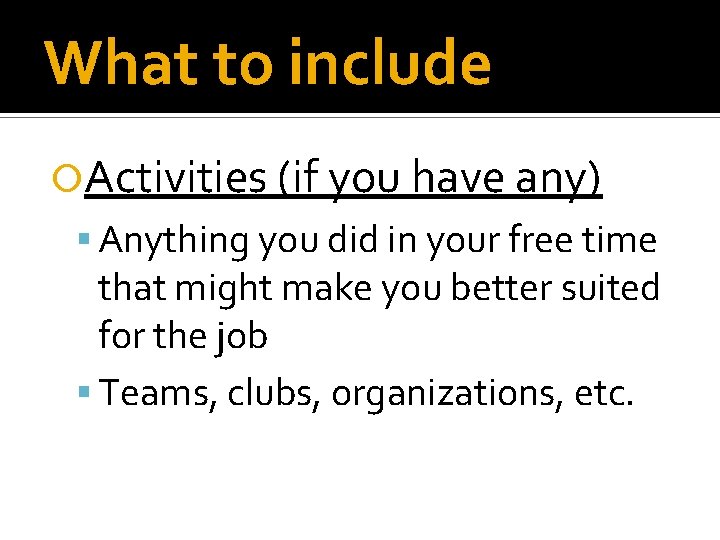 What to include

Activities (if you have any)

Anything you did in your free time that might make you better suited for the job

Teams, clubs, organizations, etc.